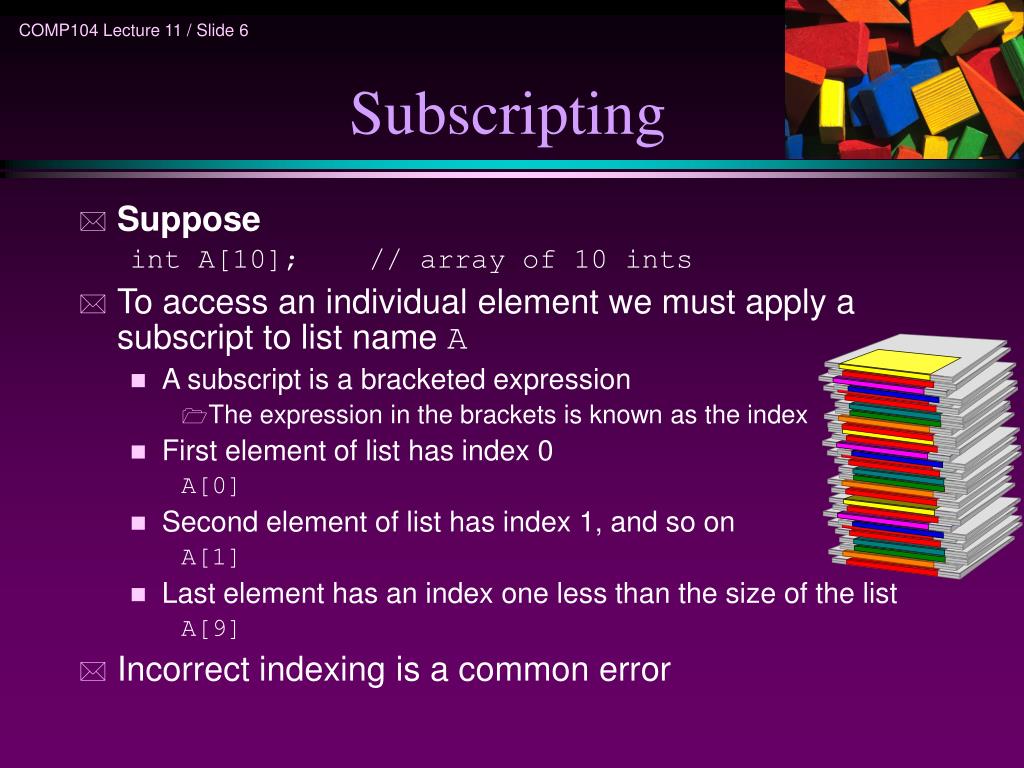 COMP104 Lecture 11 / Slide 6

Subscripting

Suppose
int A[10]; // array of 10 ints

To access an individual element we must apply a subscript to list name A

A subscript is a bracketed expression

The expression in the brackets is known as the index

First element of list has index 0
A[0]

Second element of list has index 1, and so on
A[1]

Last element has an index one less than the size of the list
A[9]

Incorrect indexing is a common error